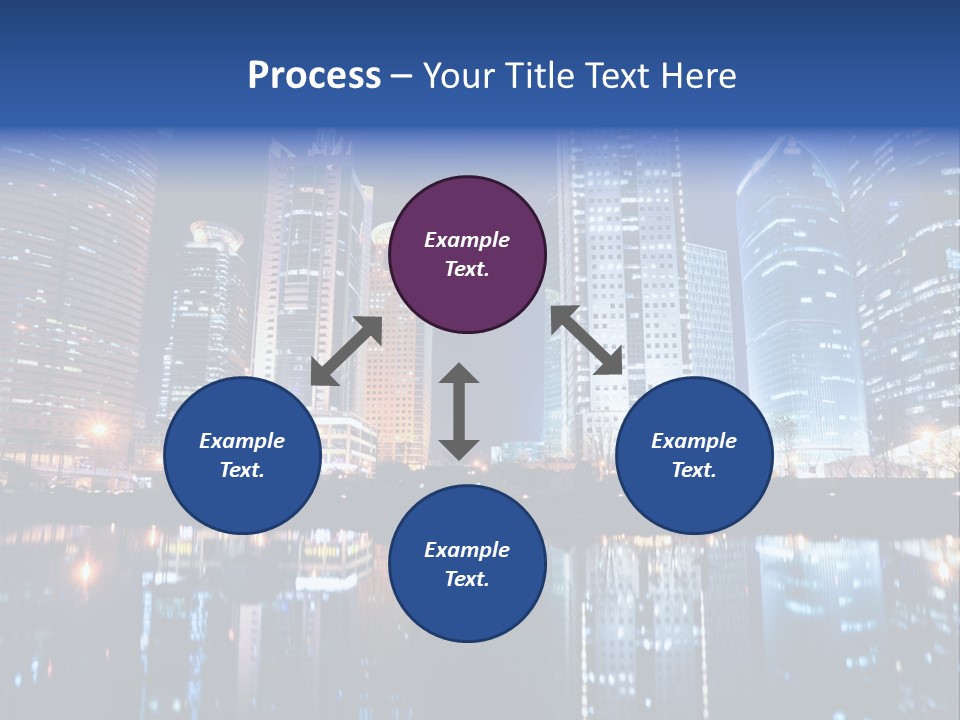 Process – Your Title Text Here

Example Text.

Example Text.

Example Text.

Example Text.